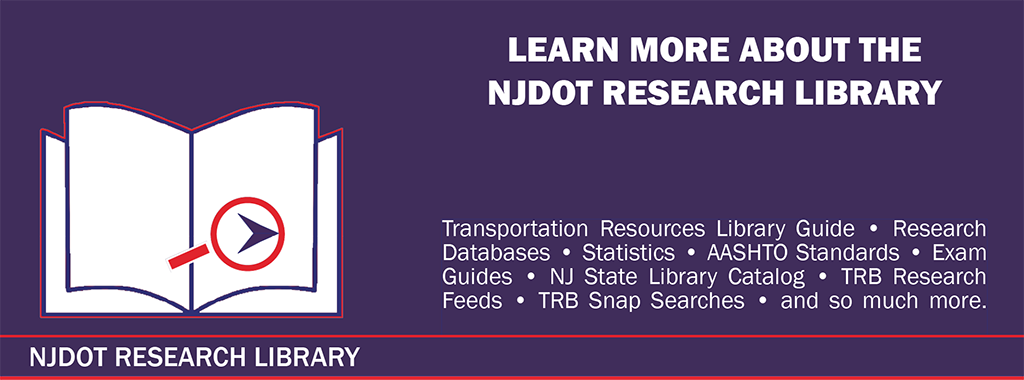 LEARN MORE ABOUT THE NJDOT RESEARCH LIBRARY

Transportation Resources Library Guide • Research Databases • Statistics • AASHTO Standards • Exam Guides • NJ State Library Catalog • TRB Research Feeds • TRB Snap Searches • and so much more.

NJDOT RESEARCH LIBRARY